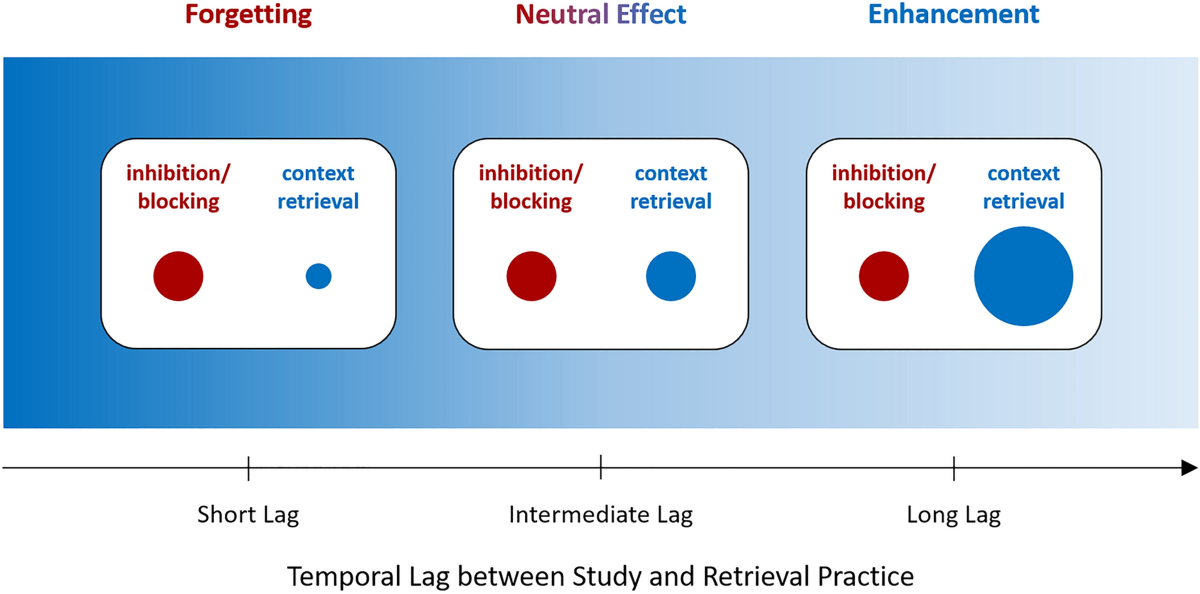 Forgetting

Neutral Effect

Enhancement

inhibition/ blocking

context retrieval

inhibition/ blocking

context retrieval

inhibition/ blocking

context retrieval

Short Lag

Intermediate Lag

Long Lag

Temporal Lag between Study and Retrieval Practice